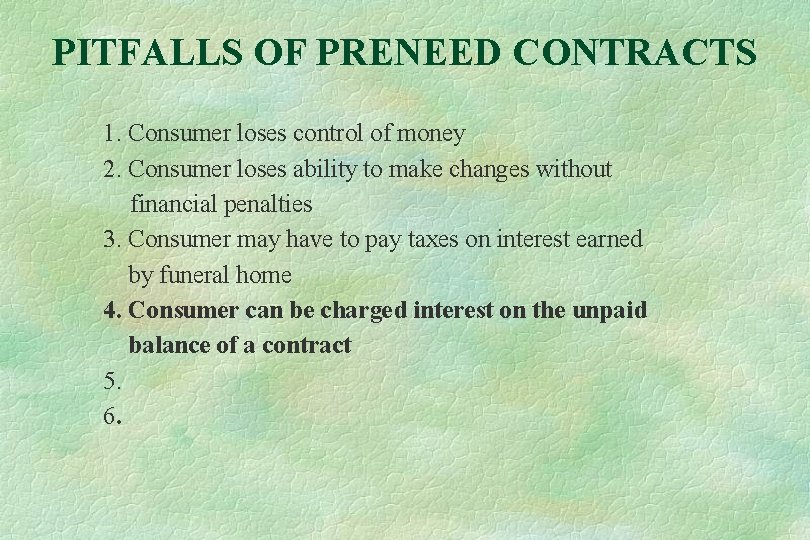 PITFALLS OF PRENEED CONTRACTS

1. Consumer loses control of money
2. Consumer loses ability to make changes without financial penalties
3. Consumer may have to pay taxes on interest earned by funeral home
4. Consumer can be charged interest on the unpaid balance of a contract
5.
6.